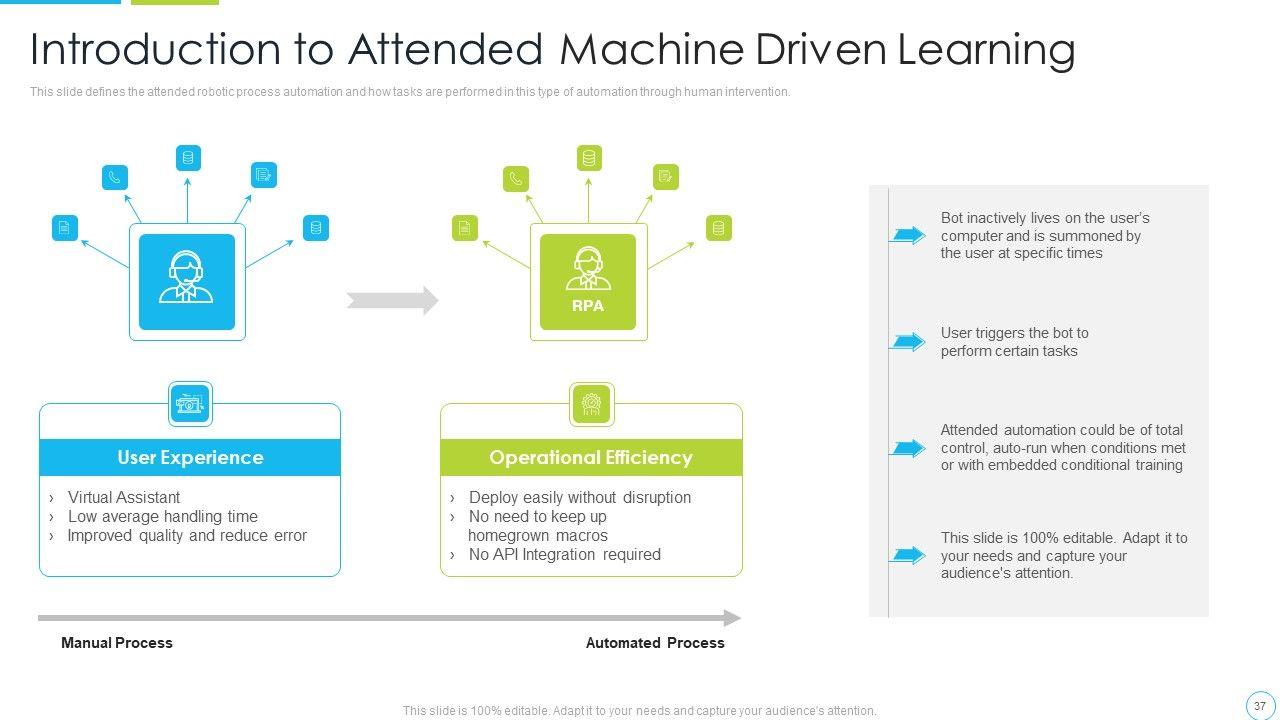 Introduction to Attended Machine Driven Learning

This slide defines the attended robotic process automation and how tasks are performed in this type of automation through human intervention.

RPA

User Experience

› Virtual Assistant
› Low average handling time
› Improved quality and reduce error

Operational Efficiency

› Deploy easily without disruption
› No need to keep up homegrown macros
› No API Integration required

Manual Process

Automated Process

Bot inactively lives on the user's computer and is summoned by the user at specific times

User triggers the bot to perform certain tasks

Attended automation could be of total control, auto-run when conditions met or with embedded conditional training

This slide is 100% editable. Adapt it to your needs and capture your audience's attention.

This slide is 100% editable. Adapt it to your needs and capture your audience's attention.

37